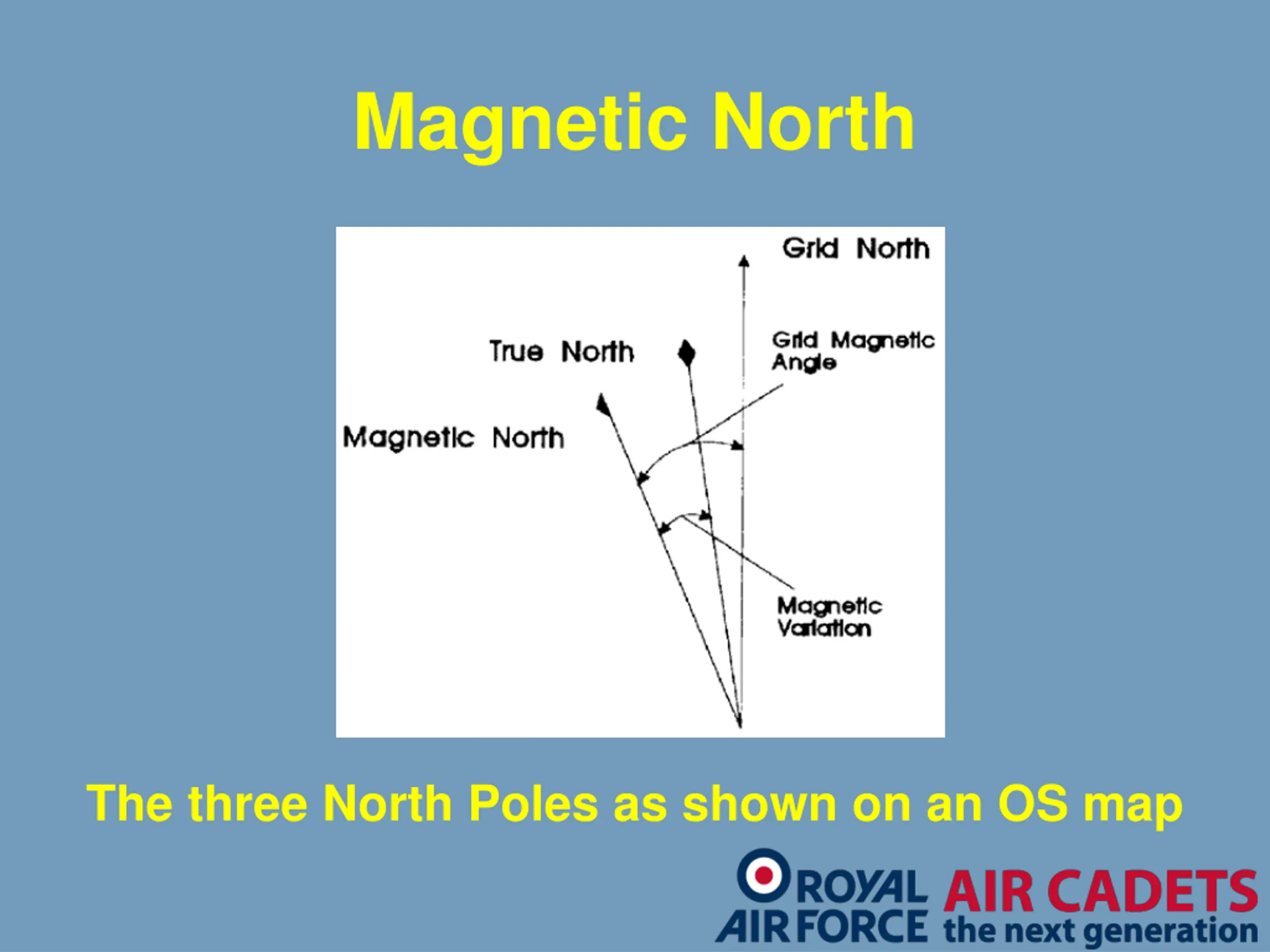 Magnetic North

Grid North

True North

Grid Magnetic Angle

Magnetic North

Magnetic Variation

The three North Poles as shown on an OS map

ROYAL AIR FORCE AIR CADETS the next generation